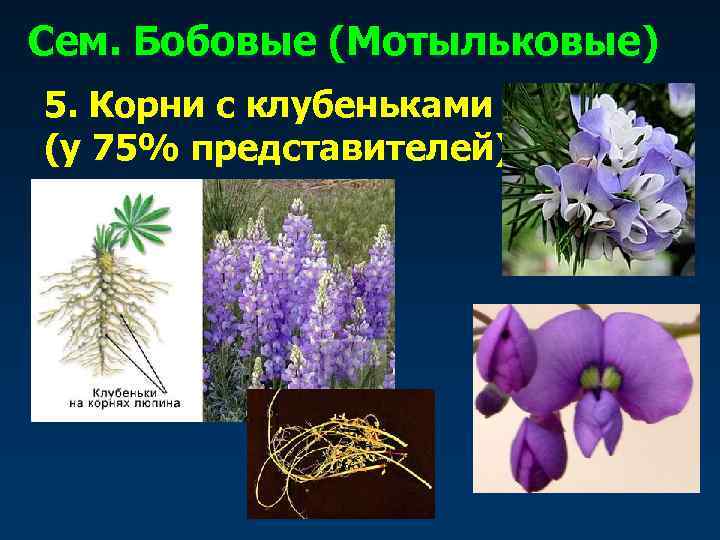 Сем. Бобовые (Мотыльковые)

5. Корни с клубеньками (у 75% представителей)

Клубеньки на корнях люпина